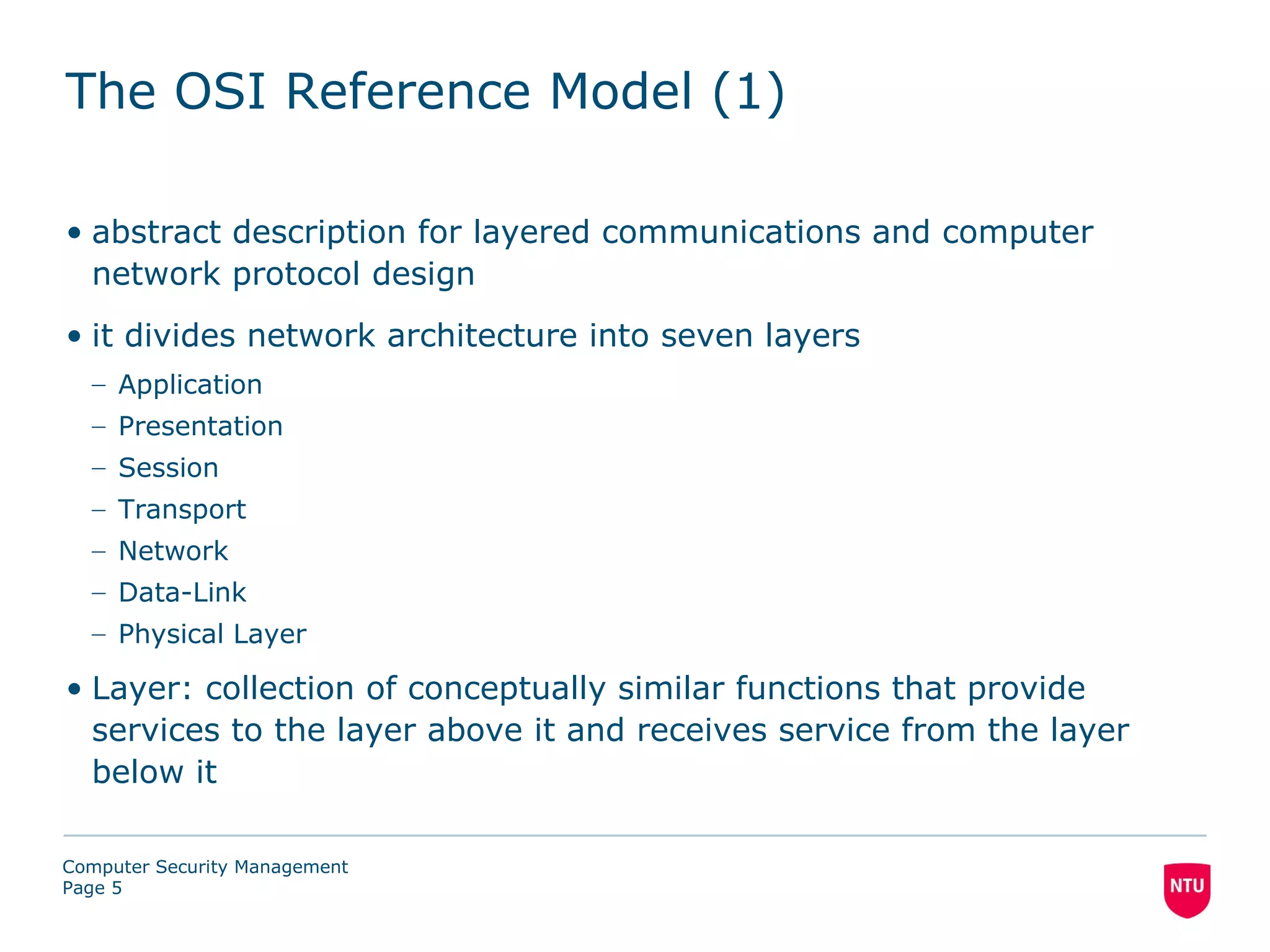 The OSI Reference Model (1)

• abstract description for layered communications and computer network protocol design

• it divides network architecture into seven layers

– Application
– Presentation
– Session
– Transport
– Network
– Data-Link
– Physical Layer

• Layer: collection of conceptually similar functions that provide services to the layer above it and receives service from the layer below it

Computer Security Management
Page 5

NTU